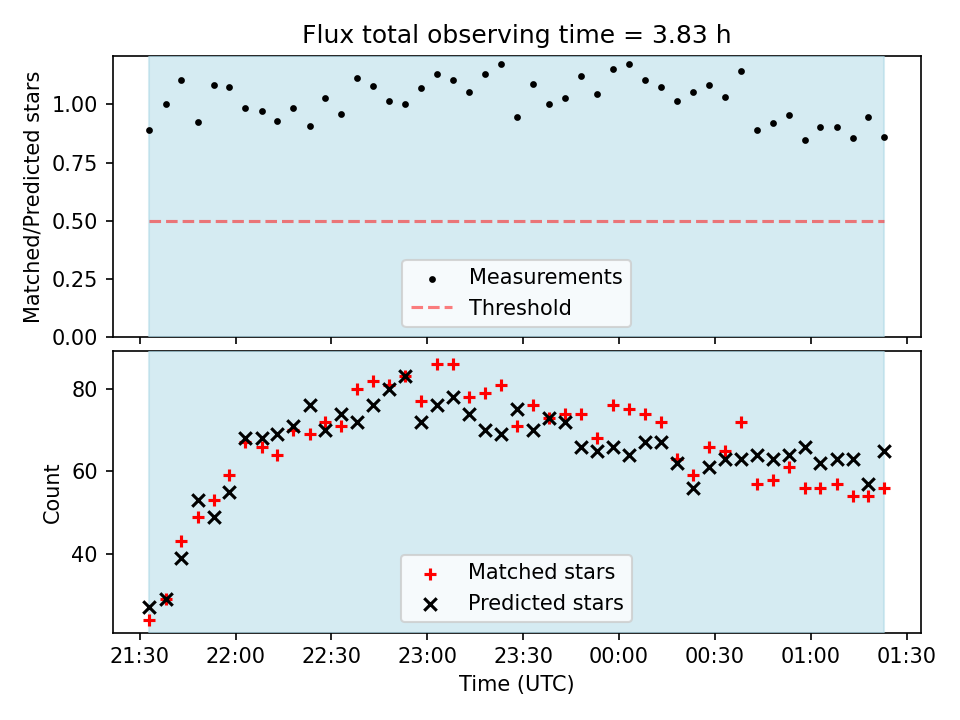 Flux total observing time = 3.83 h

Matched/Predicted stars

1.00
0.75
0.50
0.25
0.00

Measurements
Threshold

Count

80
60
40

Matched stars
Predicted stars

21:30 22:00 22:30 23:00 23:30 00:00 00:30 01:00 01:30

Time (UTC)